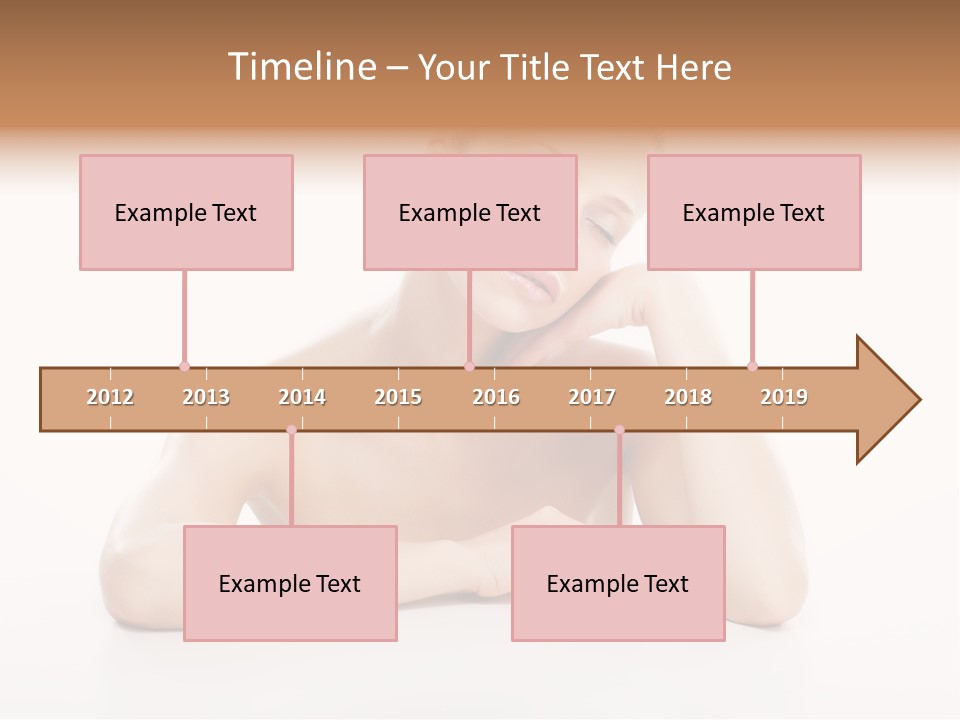 Timeline – Your Title Text Here

Example Text

Example Text

Example Text

2012 2013 2014 2015 2016 2017 2018 2019

Example Text

Example Text